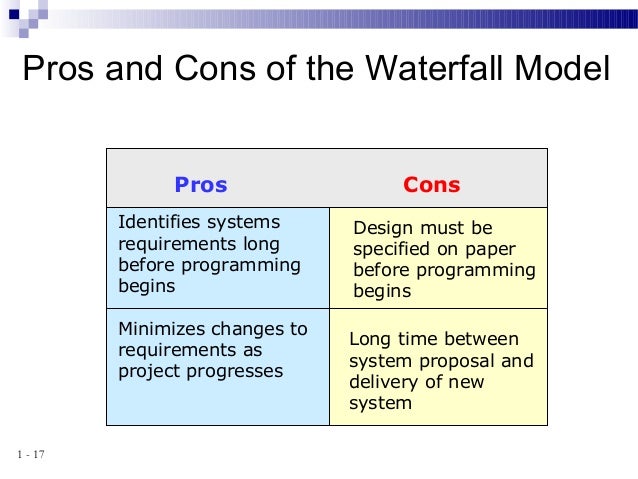 Pros and Cons of the Waterfall Model

| Pros | Cons |
|---|---|
| Identifies systems requirements long before programming begins | Design must be specified on paper before programming begins |
| Minimizes changes to requirements as project progresses | Long time between system proposal and delivery of new system |

1 - 17